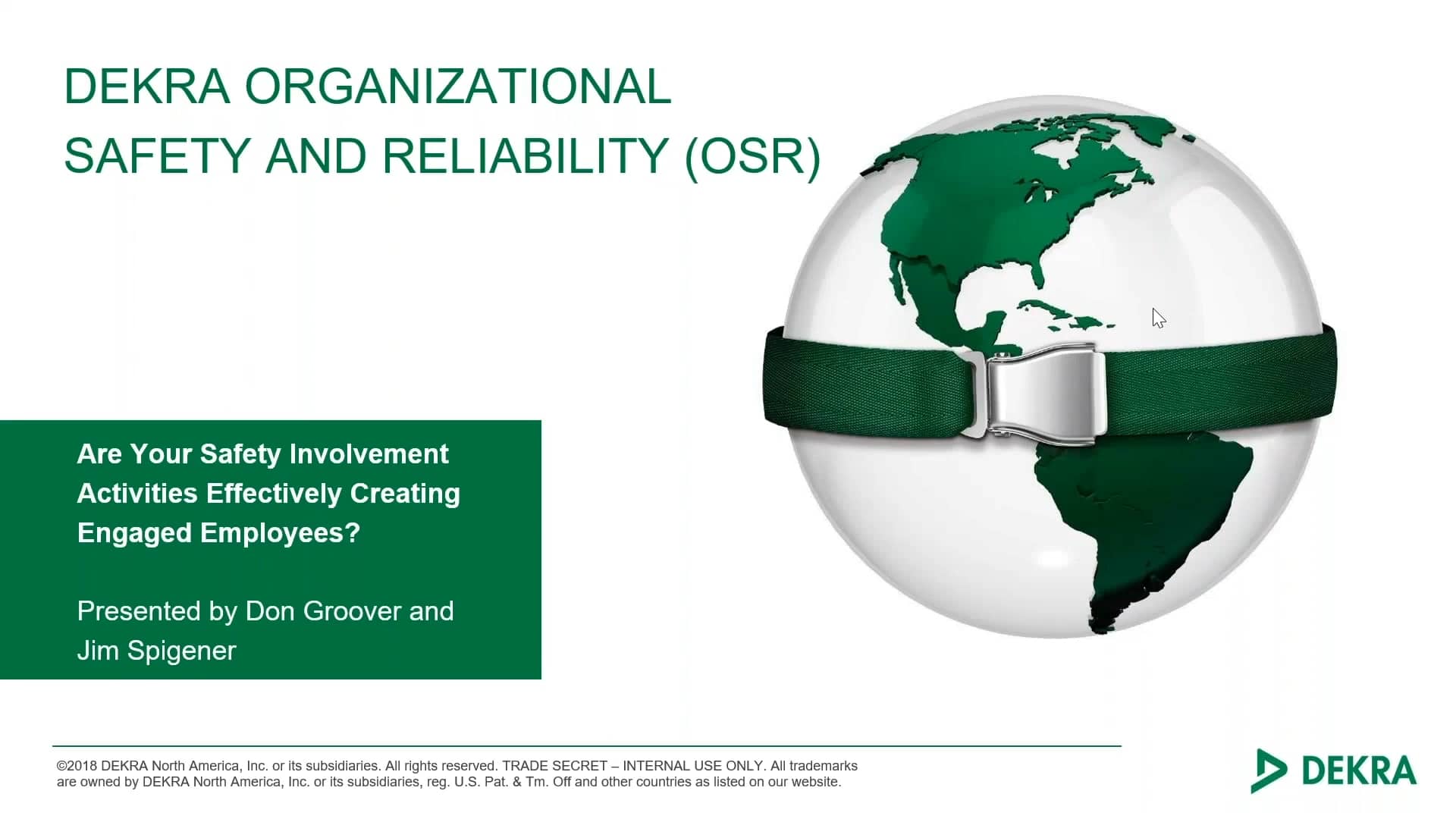 DEKRA ORGANIZATIONAL SAFETY AND RELIABILITY (OSR)

Are Your Safety Involvement Activities Effectively Creating Engaged Employees?

Presented by Don Groover and Jim Spigener

©2018 DEKRA North America, Inc. or its subsidiaries. All rights reserved. TRADE SECRET – INTERNAL USE ONLY. All trademarks are owned by DEKRA North America, Inc. or its subsidiaries, reg. U.S. Pat. & Tm. Off and other countries as listed on our website.

DEKRA